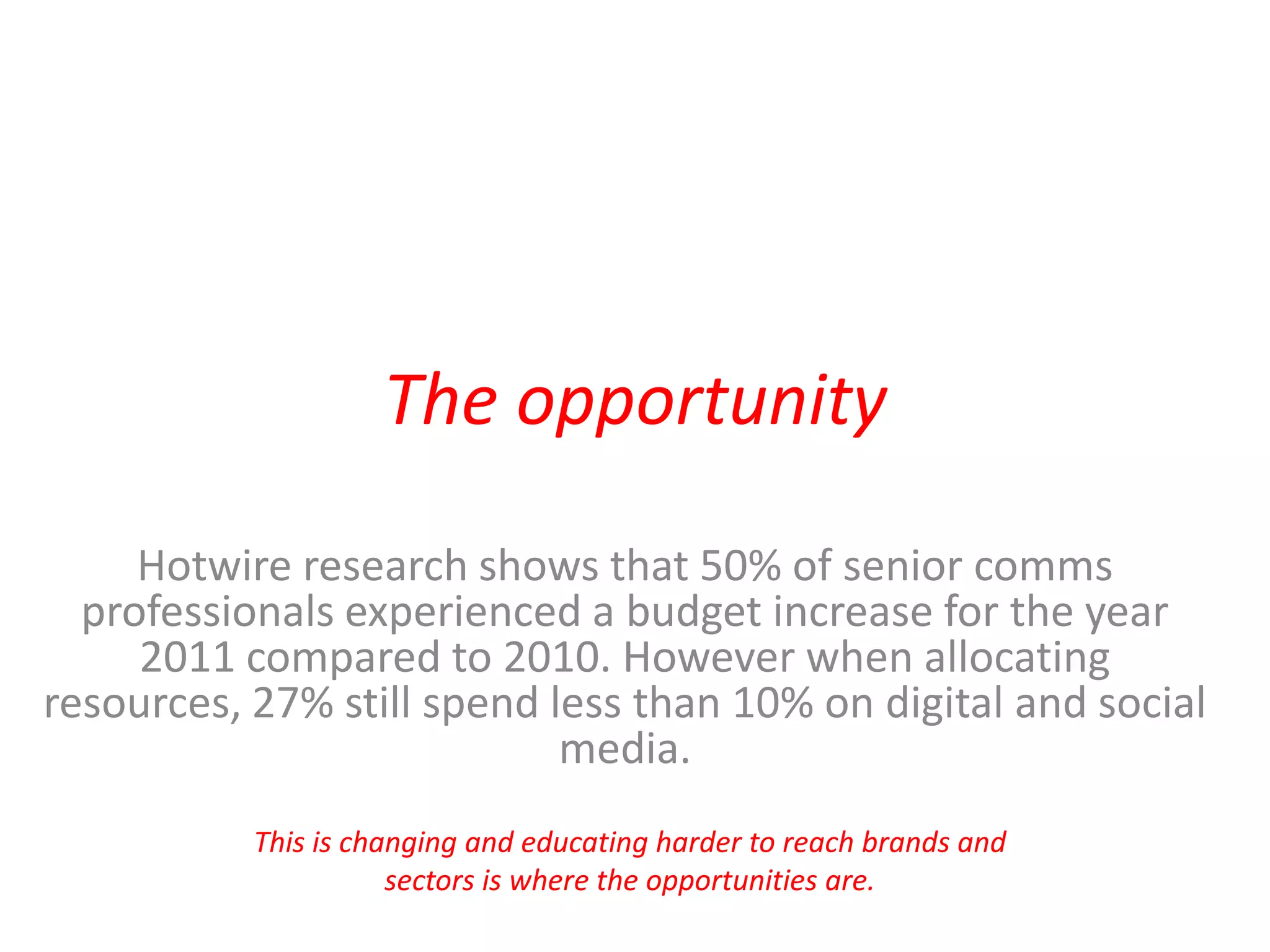 The opportunity

Hotwire research shows that 50% of senior comms professionals experienced a budget increase for the year 2011 compared to 2010. However when allocating resources, 27% still spend less than 10% on digital and social media.

This is changing and educating harder to reach brands and sectors is where the opportunities are.